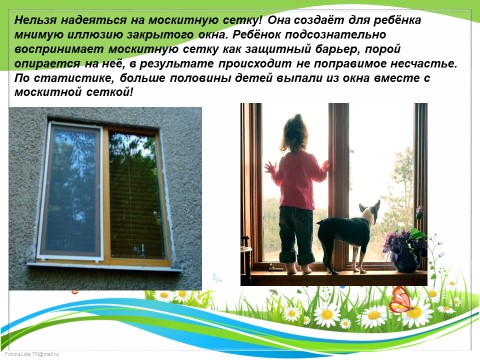 Нельзя надеяться на москитную сетку! Она создаёт для ребёнка мнимую иллюзию закрытого окна. Ребёнок подсознательно воспринимает москитную сетку как защитный барьер, порой опирается на неё, в результате происходит не поправимое несчастье. По статистике, больше половины детей выпали из окна вместе с москитной сеткой!

FokinaLida.75@mail.ru